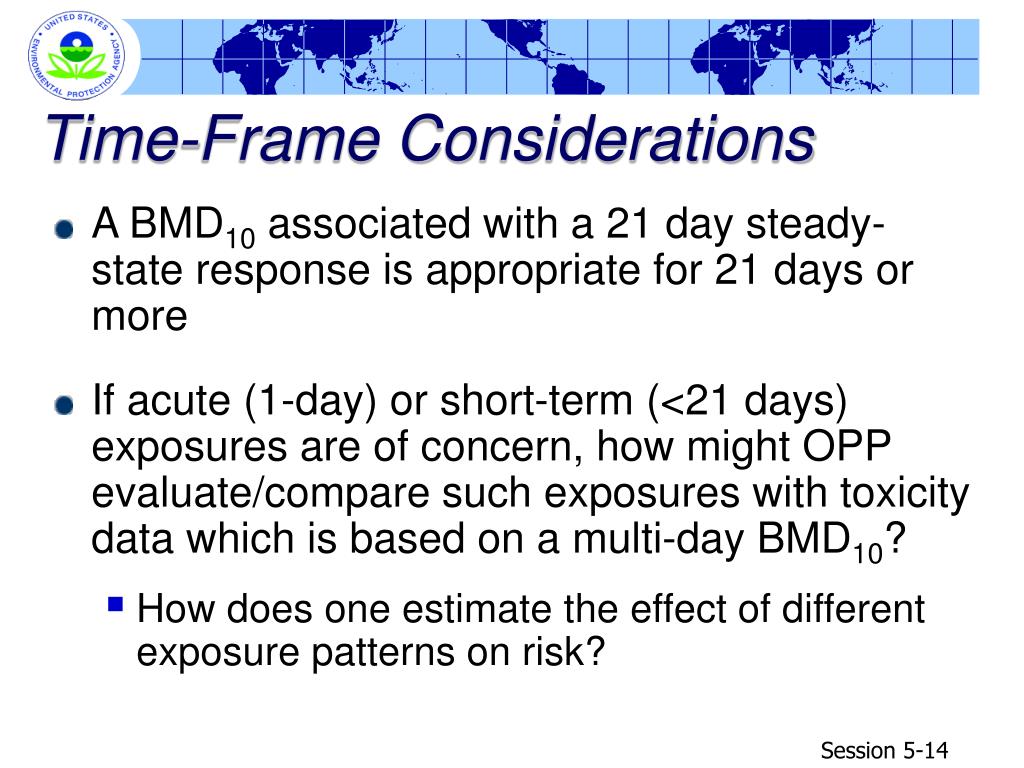 UNITED STATES ENVIRONMENTAL PROTECTION AGENCY

Time-Frame Considerations

A $BMD_{10}$ associated with a 21 day steady-state response is appropriate for 21 days or more

If acute (1-day) or short-term (<21 days) exposures are of concern, how might OPP evaluate/compare such exposures with toxicity data which is based on a multi-day $BMD_{10}$?

How does one estimate the effect of different exposure patterns on risk?

Session 5-14